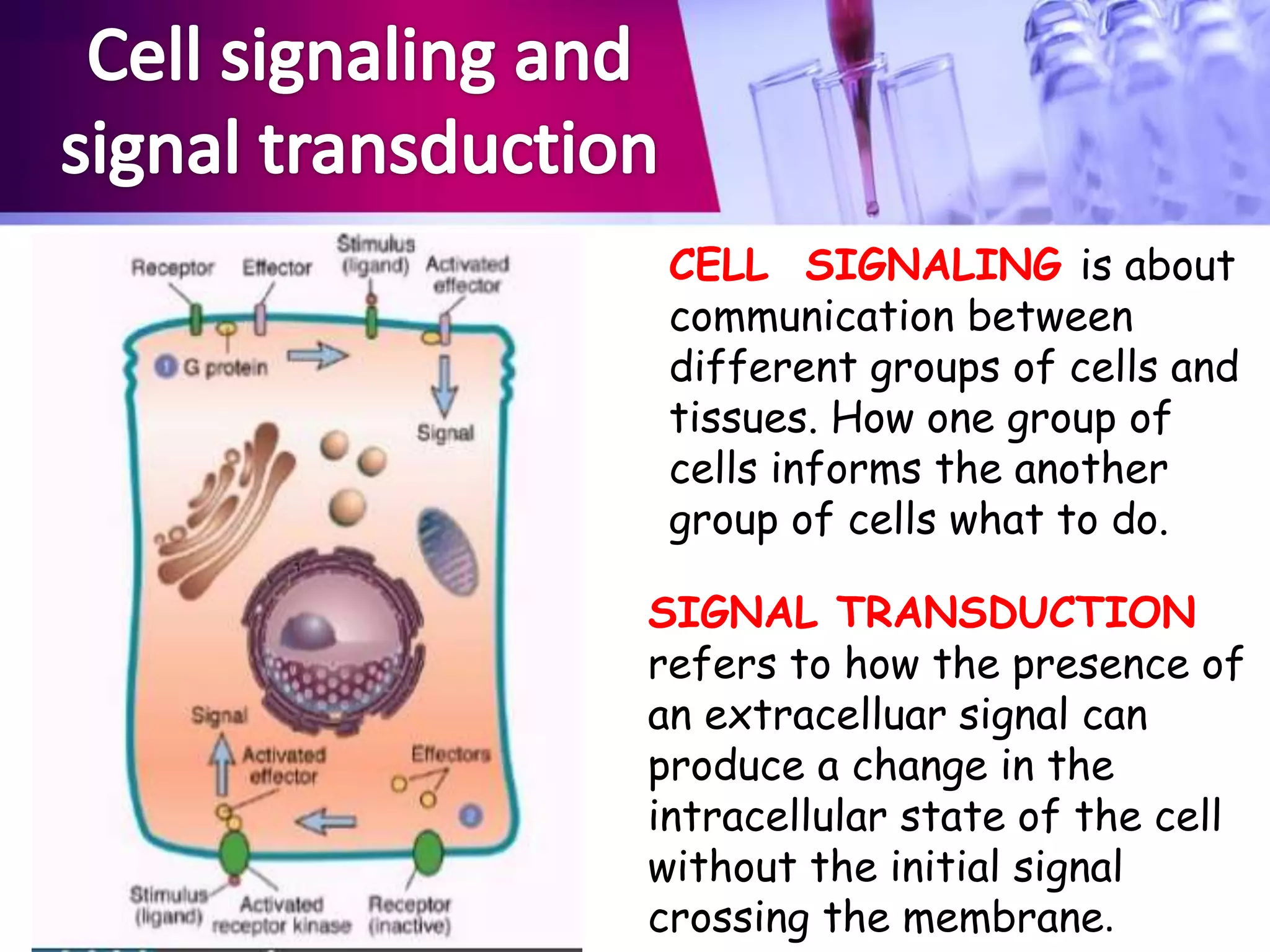 Cell signaling and signal transduction

Receptor Effector Stimulus (ligand) Activated effector

1 G protein

Signal

Signal

Activated effector

Effectors

2

Stimulus (ligand) Activated receptor kinase Receptor (inactive)

CELL SIGNALING is about communication between different groups of cells and tissues. How one group of cells informs the another group of cells what to do.

SIGNAL TRANSDUCTION refers to how the presence of an extracelluar signal can produce a change in the intracellular state of the cell without the initial signal crossing the membrane.